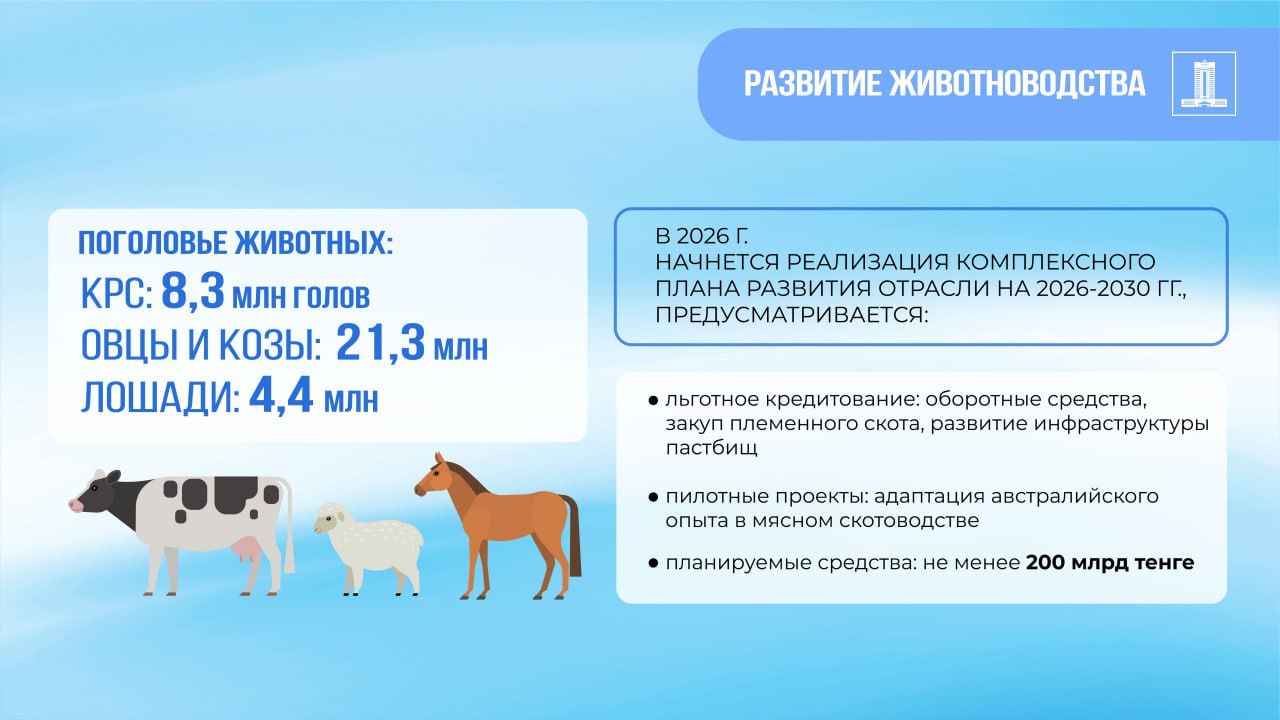 РАЗВИТИЕ ЖИВОТНОВОДСТВА

ПОГОЛОВЬЕ ЖИВОТНЫХ:
КРС: 8,3 млн голов
ОВЦЫ И КОЗЫ: 21,3 млн
ЛОШАДИ: 4,4 млн

В 2026 Г.
НАЧНЕТСЯ РЕАЛИЗАЦИЯ КОМПЛЕКСНОГО ПЛАНА РАЗВИТИЯ ОТРАСЛИ НА 2026-2030 ГГ., ПРЕДУСМАТРИВАЕТСЯ:

● льготное кредитование: оборотные средства, закуп племенного скота, развитие инфраструктуры пастбищ

● пилотные проекты: адаптация австралийского опыта в мясном скотоводстве

● планируемые средства: не менее 200 млрд тенге